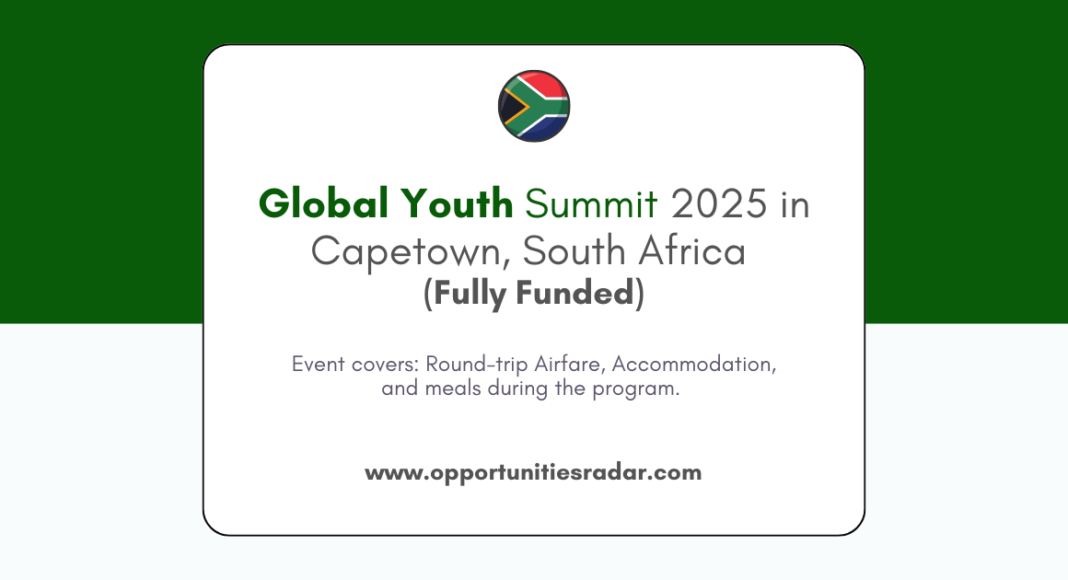 Global Youth Summit 2025 in Capetown, South Africa
(Fully Funded)

Event covers: Round-trip Airfare, Accommodation, and meals during the program.

www.opportunitiesradar.com